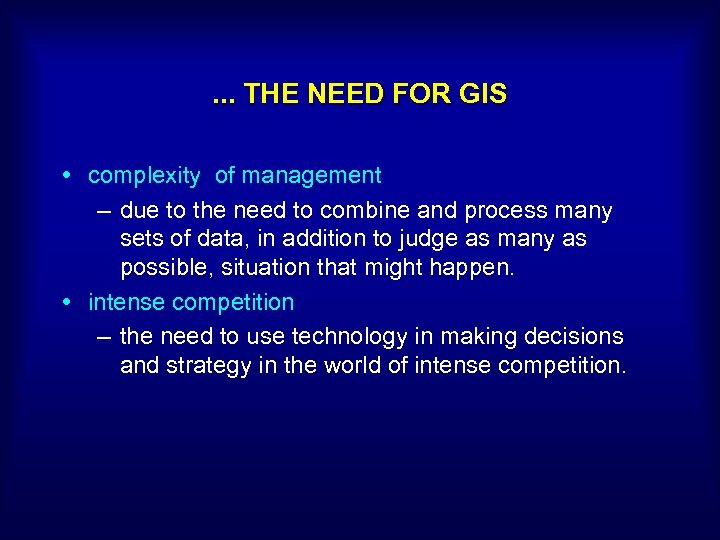 ... THE NEED FOR GIS

• complexity of management
– due to the need to combine and process many sets of data, in addition to judge as many as possible, situation that might happen.
• intense competition
– the need to use technology in making decisions and strategy in the world of intense competition.